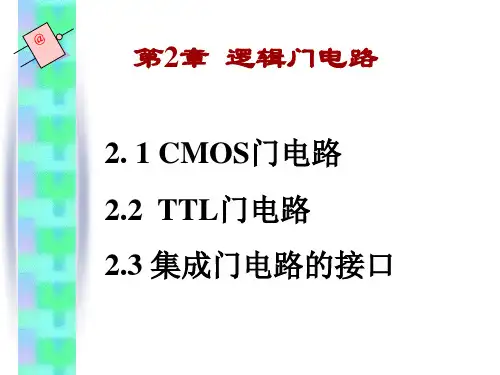 @

第2章 逻辑门电路

2. 1 CMOS门电路

2.2 TTL门电路

2.3 集成门电路的接口